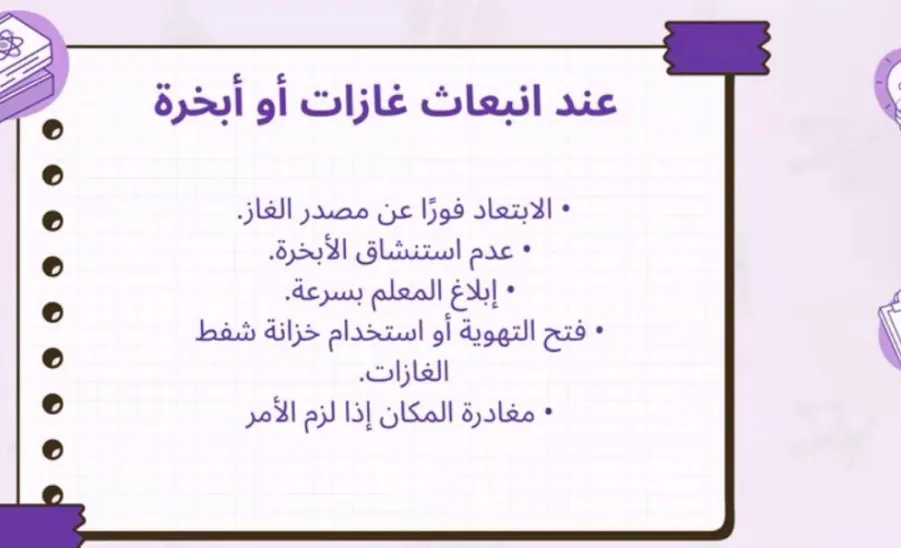 عند انبعاث غازات أو أبخرة

• الابتعاد فورًا عن مصدر الغاز.
• عدم استنشاق الأبخرة.
• إبلاغ المعلم بسرعة.
• فتح التهوية أو استخدام خزانة شفط الغازات.
• مغادرة المكان إذا لزم الأمر